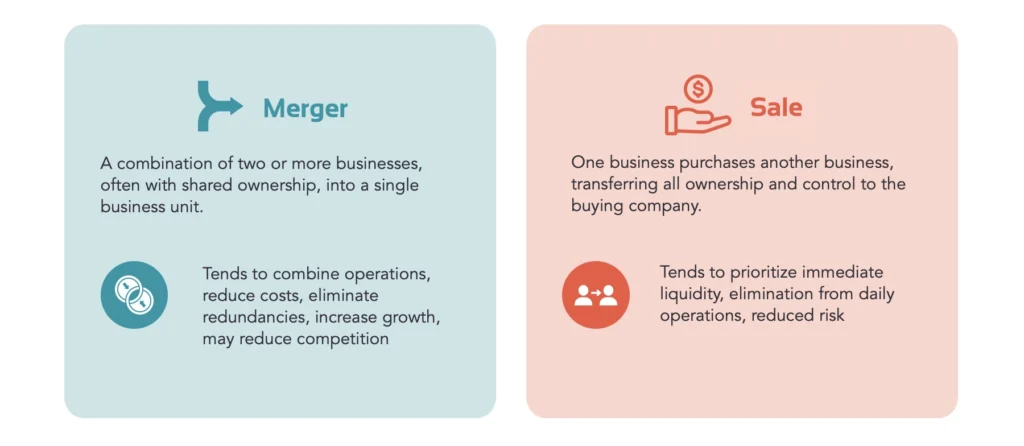 Merger

A combination of two or more businesses, often with shared ownership, into a single business unit.

Tends to combine operations, reduce costs, eliminate redundancies, increase growth, may reduce competition

Sale

One business purchases another business, transferring all ownership and control to the buying company.

Tends to prioritize immediate liquidity, elimination from daily operations, reduced risk